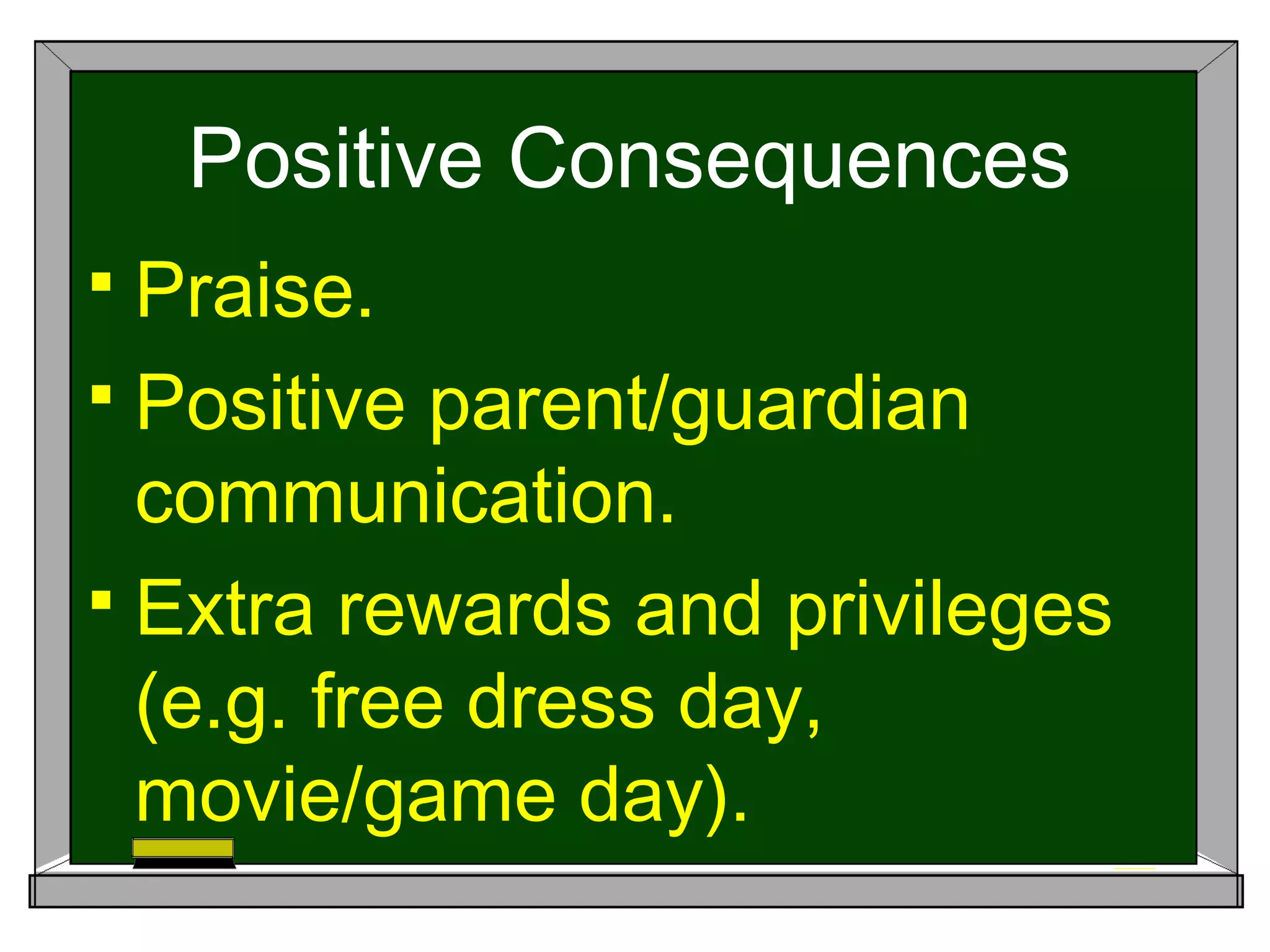 Positive Consequences

▪ Praise.
▪ Positive parent/guardian communication.
▪ Extra rewards and privileges (e.g. free dress day, movie/game day).